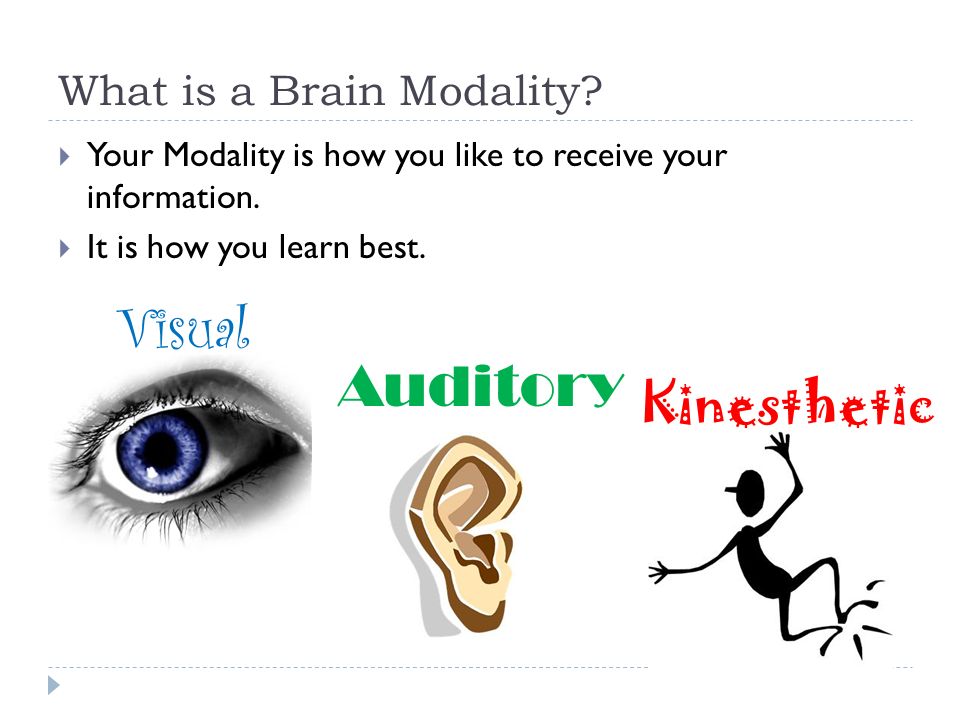 What is a Brain Modality?

Your Modality is how you like to receive your information.

It is how you learn best.

Visual

Auditory

Kinesthetic